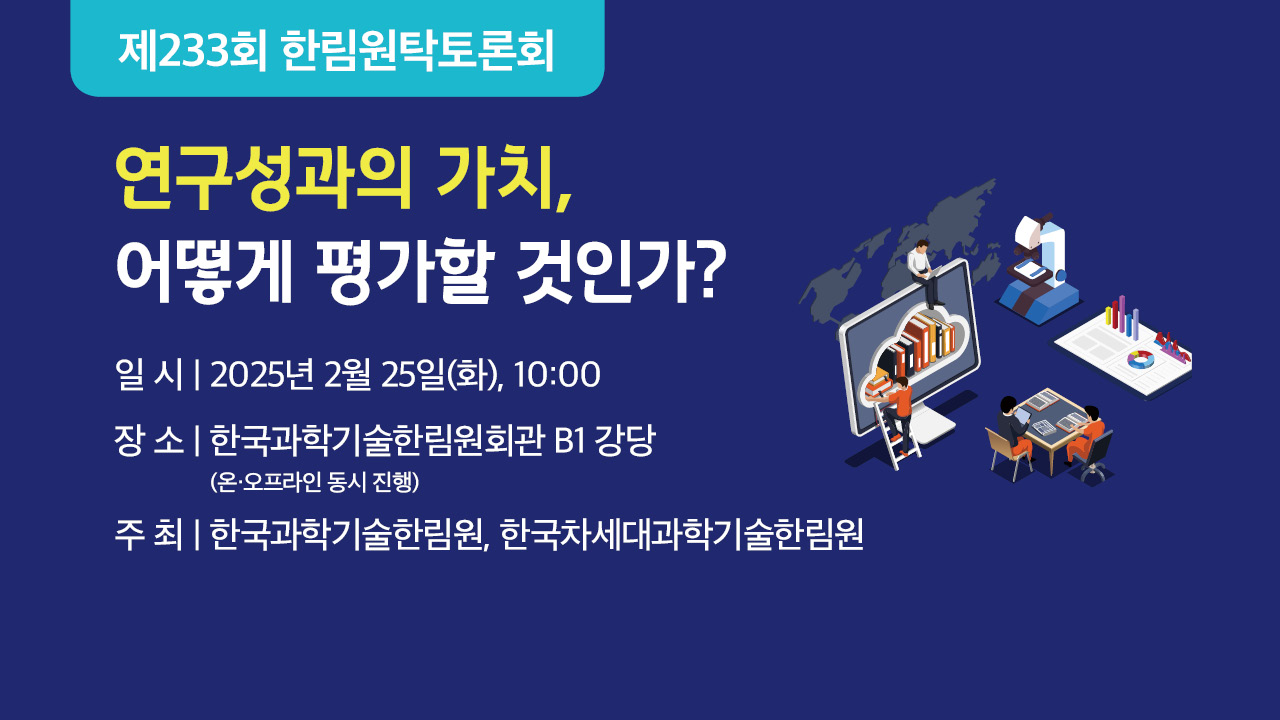 제233회 한림원탁토론회

연구성과의 가치,
어떻게 평가할 것인가?

일 시 | 2025년 2월 25일(화), 10:00

장 소 | 한국과학기술한림원회관 B1 강당
(온·오프라인 동시 진행)

주 최 | 한국과학기술한림원, 한국차세대과학기술한림원